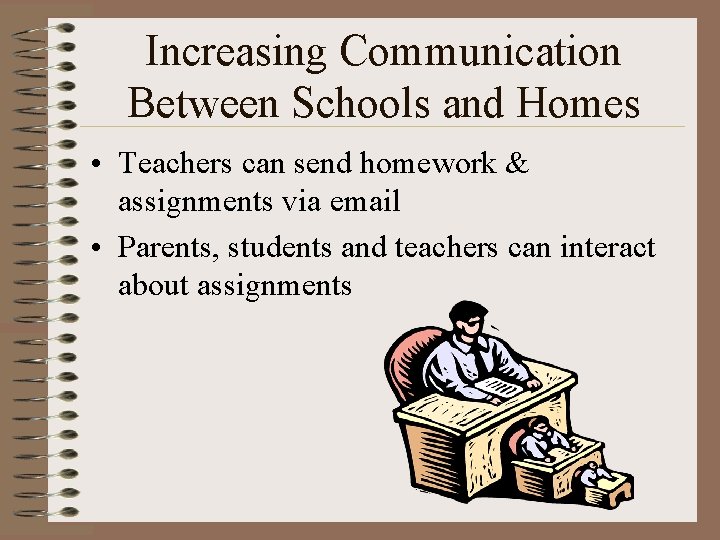 Increasing Communication Between Schools and Homes

• Teachers can send homework & assignments via email

• Parents, students and teachers can interact about assignments